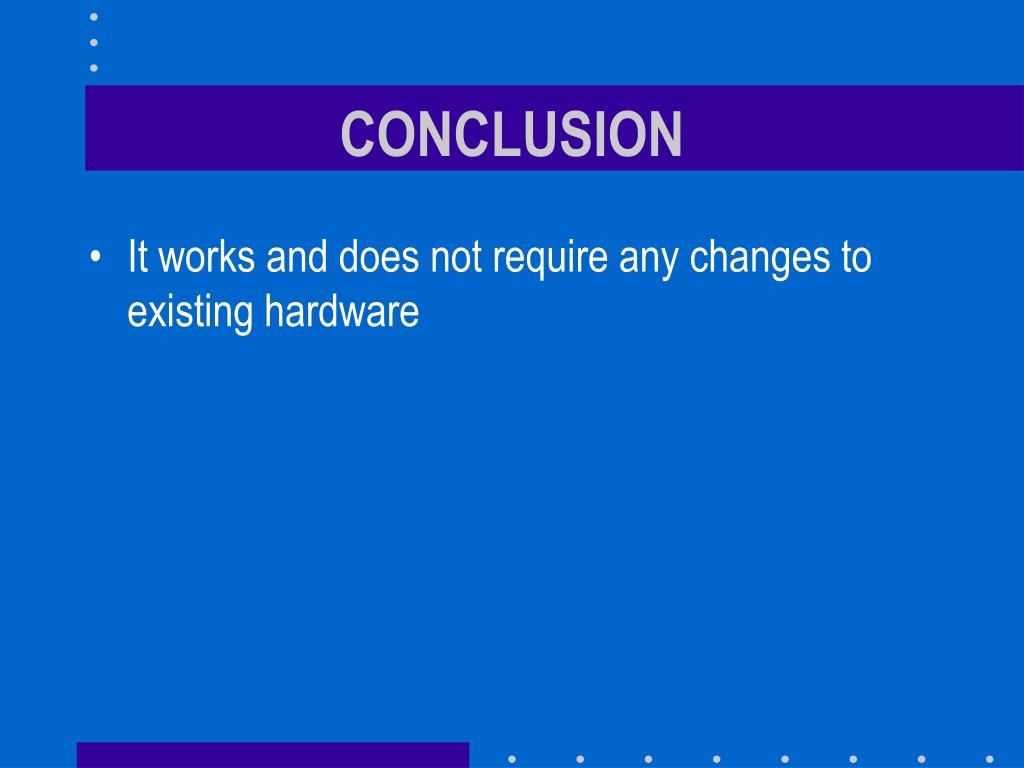 CONCLUSION

• It works and does not require any changes to existing hardware